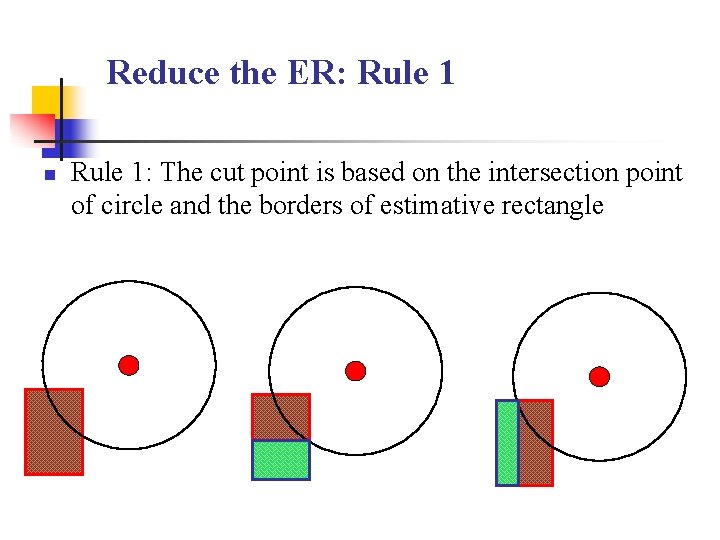 Reduce the ER: Rule 1

Rule 1: The cut point is based on the intersection point of circle and the borders of estimative rectangle